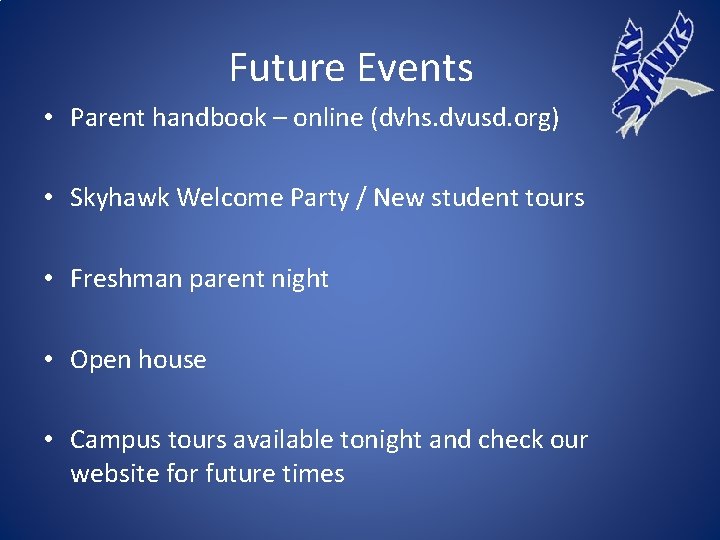 Future Events

SKY HAWKS

• Parent handbook – online (dvhs.dvusd.org)

• Skyhawk Welcome Party / New student tours

• Freshman parent night

• Open house

• Campus tours available tonight and check our website for future times